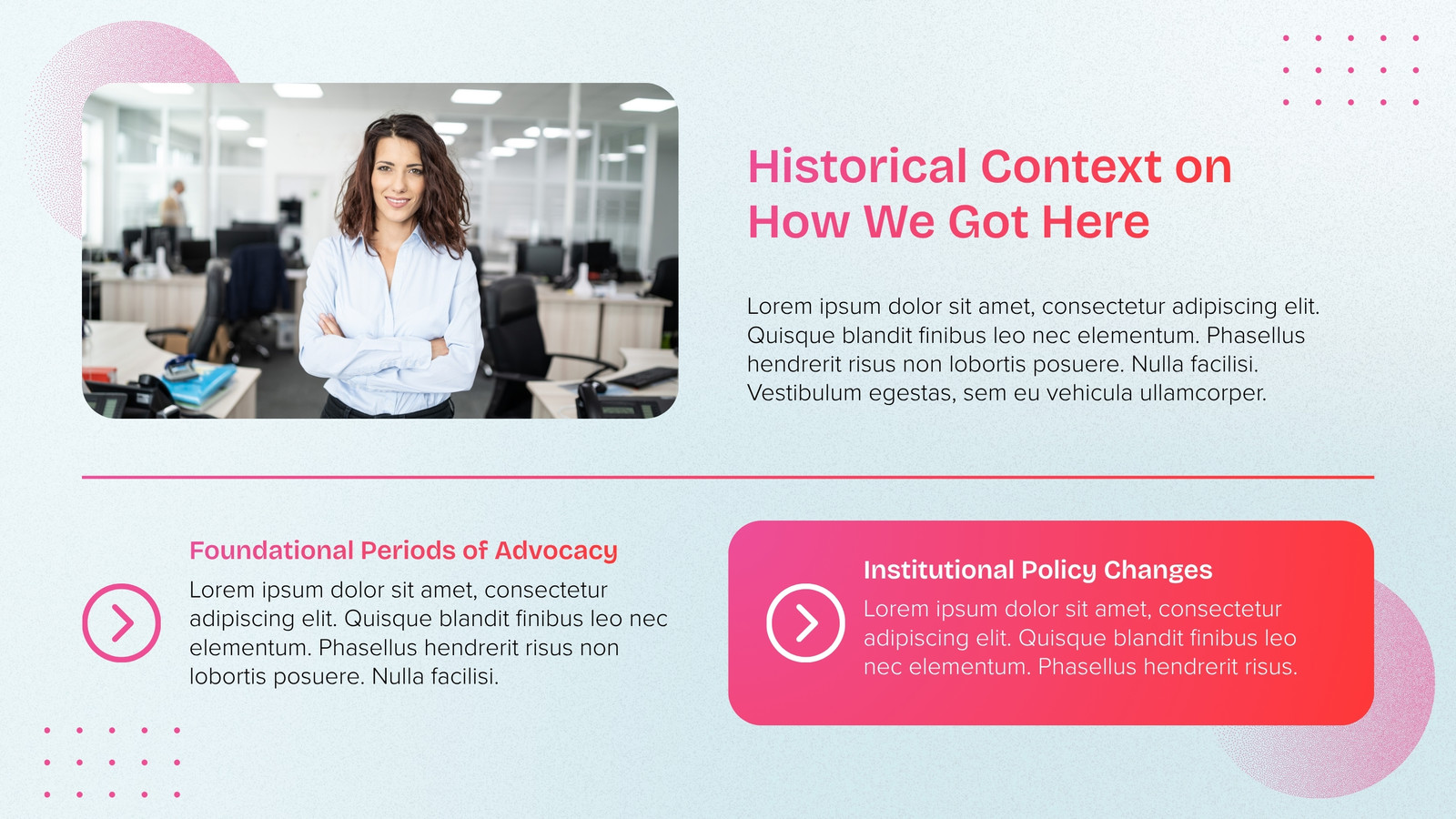 Historical Context on How We Got Here

Lorem ipsum dolor sit amet, consectetur adipiscing elit. Quisque blandit finibus leo nec elementum. Phasellus hendrerit risus non lobortis posuere. Nulla facilisi. Vestibulum egestas, sem eu vehicula ullamcorper.

Foundational Periods of Advocacy

Lorem ipsum dolor sit amet, consectetur adipiscing elit. Quisque blandit finibus leo nec elementum. Phasellus hendrerit risus non lobortis posuere. Nulla facilisi.

Institutional Policy Changes

Lorem ipsum dolor sit amet, consectetur adipiscing elit. Quisque blandit finibus leo nec elementum. Phasellus hendrerit risus.